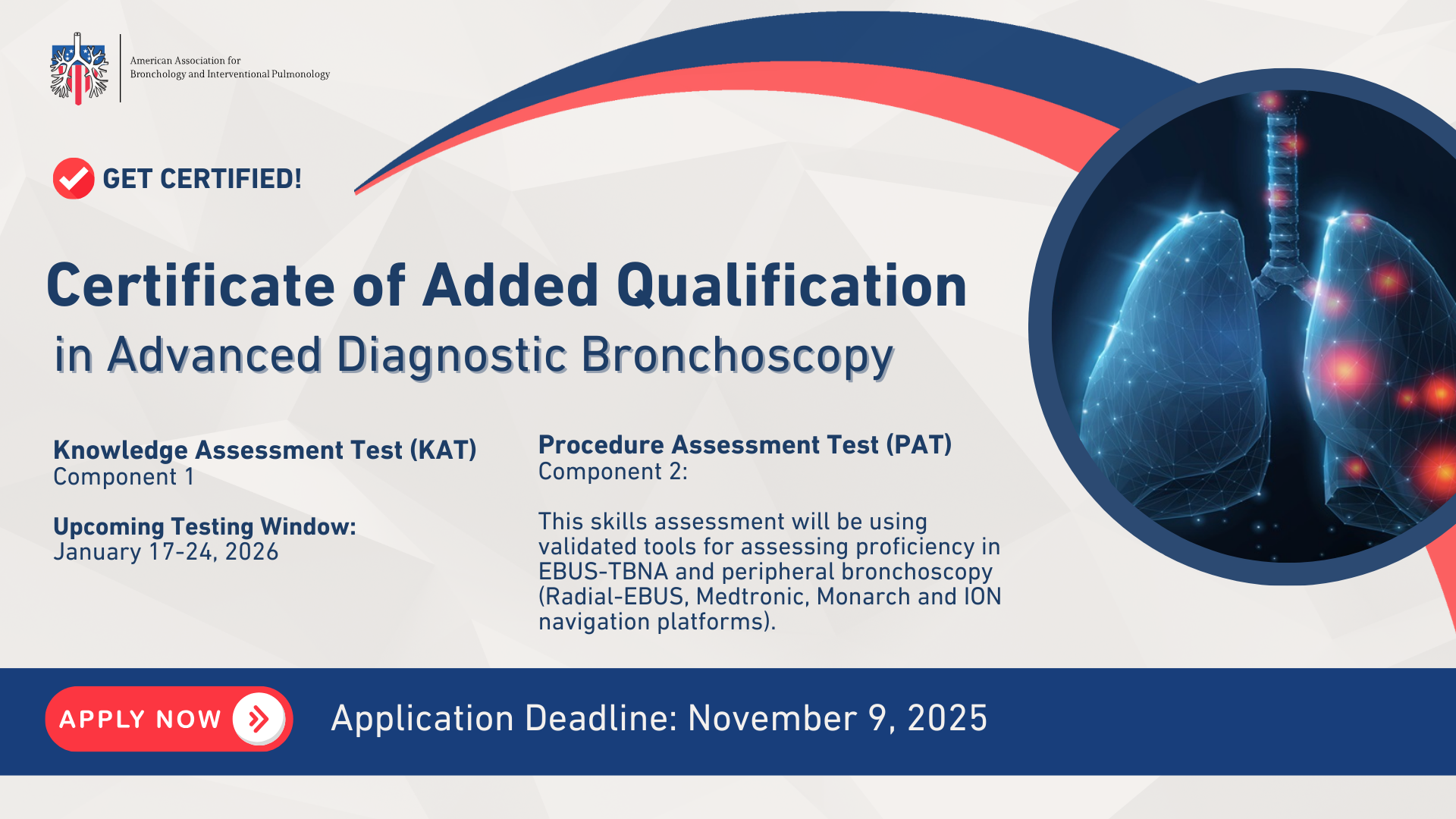 American Association for Bronchology and Interventional Pulmonology

GET CERTIFIED!

Certificate of Added Qualification
in Advanced Diagnostic Bronchoscopy

Knowledge Assessment Test (KAT)
Component 1

Upcoming Testing Window:
January 17-24, 2026

Procedure Assessment Test (PAT)
Component 2:

This skills assessment will be using validated tools for assessing proficiency in EBUS-TBNA and peripheral bronchoscopy (Radial-EBUS, Medtronic, Monarch and ION navigation platforms).

APPLY NOW

Application Deadline: November 9, 2025